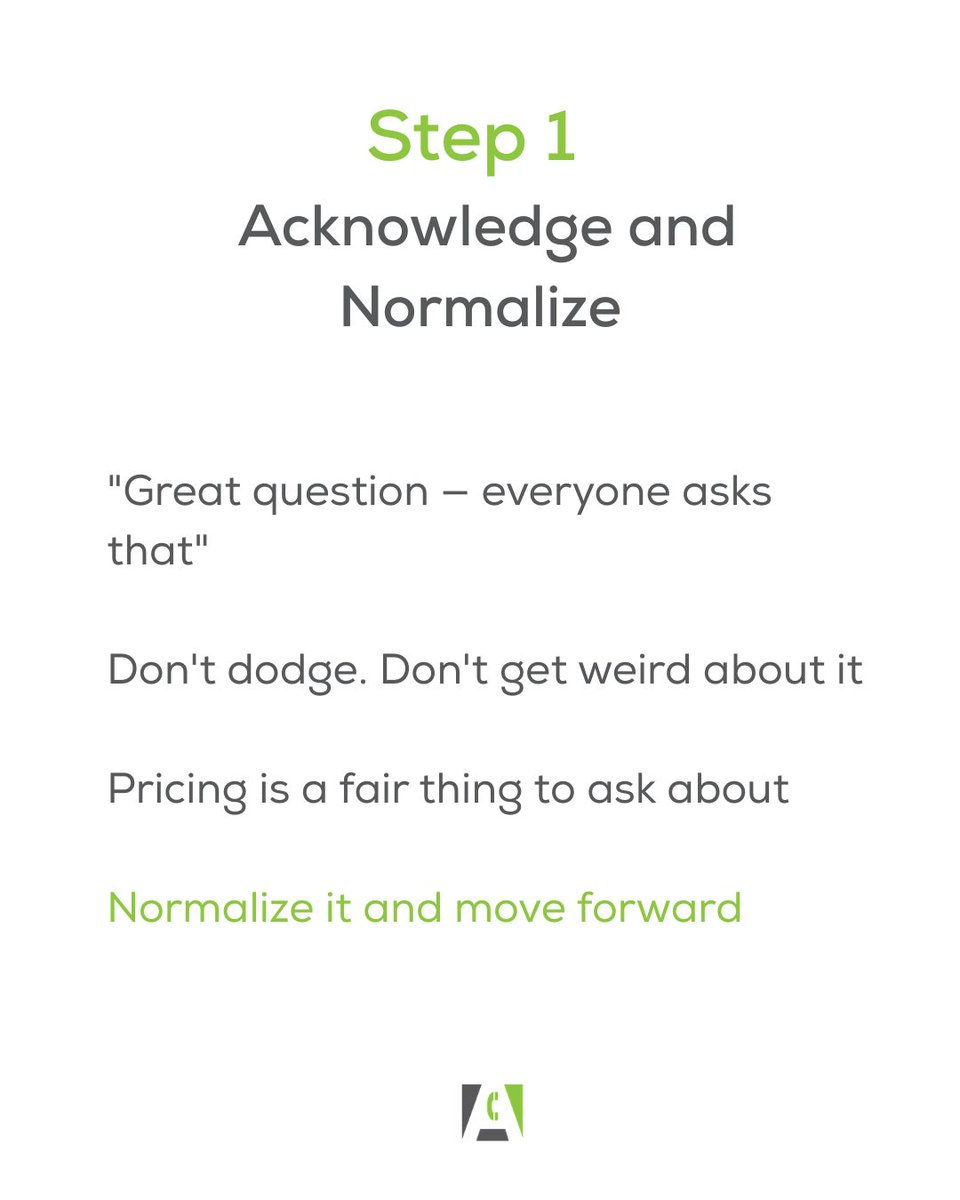 Step 1
Acknowledge and Normalize

"Great question – everyone asks that"

Don't dodge. Don't get weird about it

Pricing is a fair thing to ask about

Normalize it and move forward